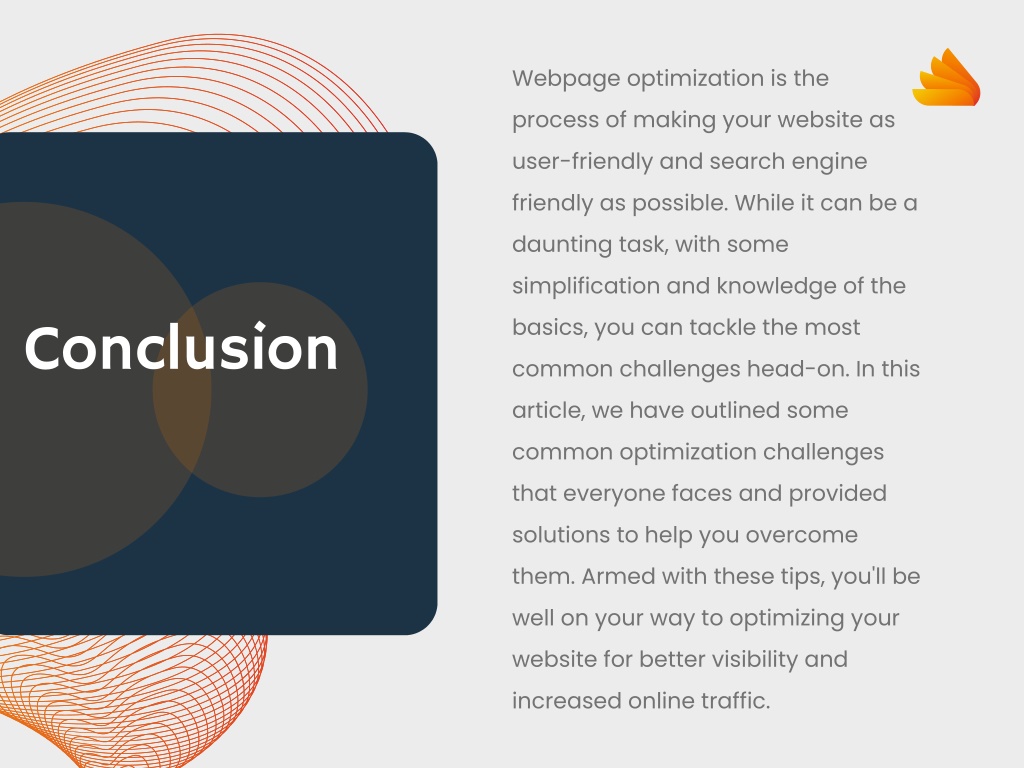 Conclusion

Webpage optimization is the process of making your website as user-friendly and search engine friendly as possible. While it can be a daunting task, with some simplification and knowledge of the basics, you can tackle the most common challenges head-on. In this article, we have outlined some common optimization challenges that everyone faces and provided solutions to help you overcome them. Armed with these tips, you'll be well on your way to optimizing your website for better visibility and increased online traffic.